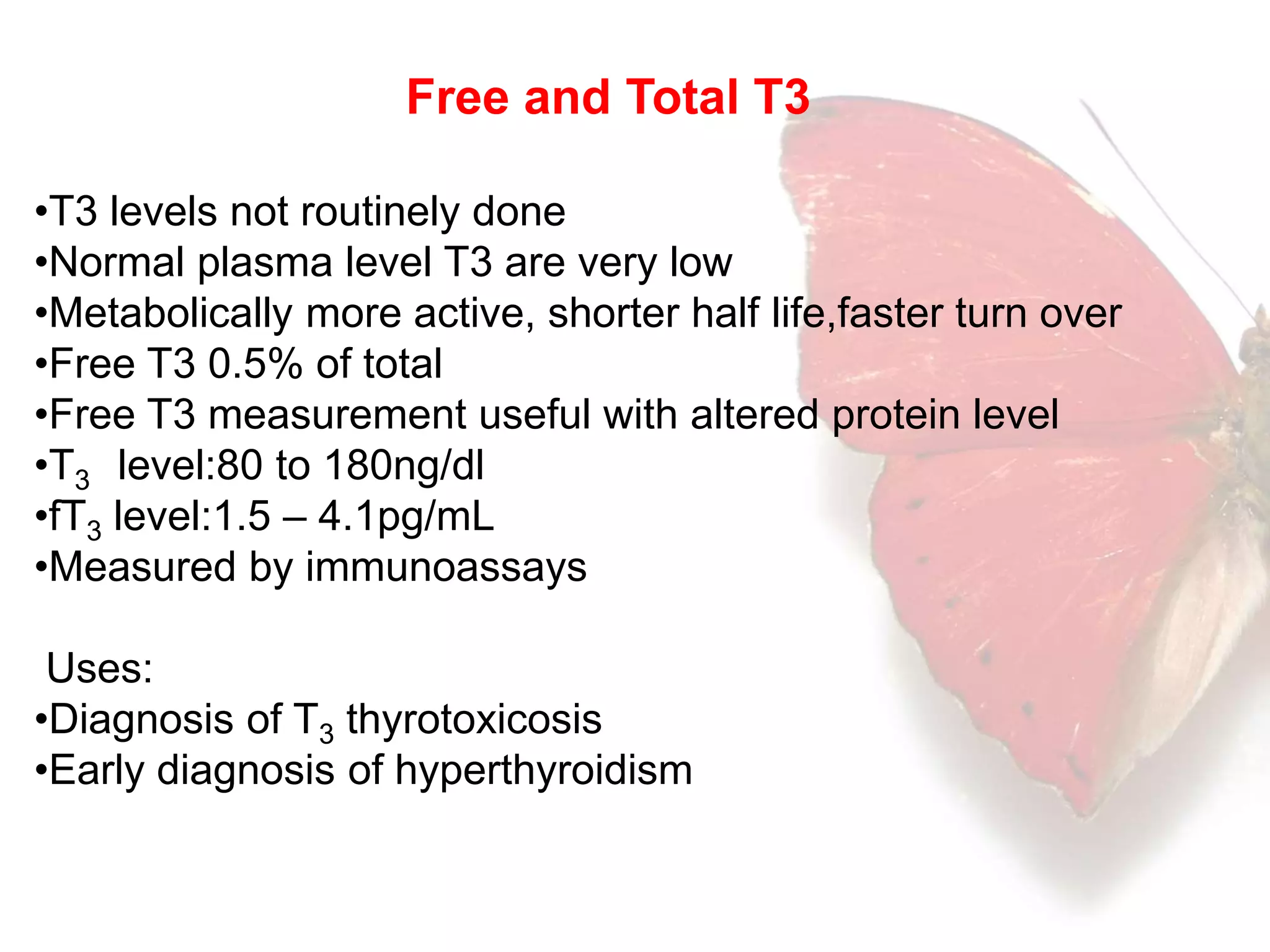 Free and Total T3

•T3 levels not routinely done
•Normal plasma level T3 are very low
•Metabolically more active, shorter half life,faster turn over
•Free T3 0.5% of total
•Free T3 measurement useful with altered protein level
•$T_3$ level:80 to 180ng/dl
•$fT_3$ level:1.5 – 4.1pg/mL
•Measured by immunoassays

Uses:
•Diagnosis of $T_3$ thyrotoxicosis
•Early diagnosis of hyperthyroidism